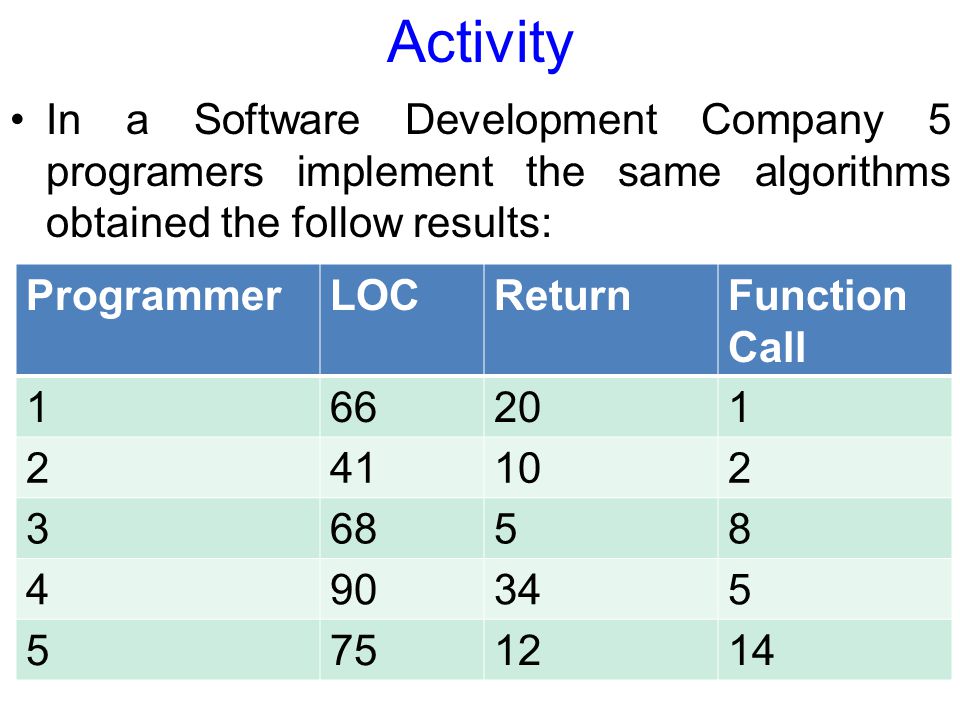 Activity

• In a Software Development Company 5 programers implement the same algorithms obtained the follow results:

| Programmer | LOC | Return | Function Call |
|---|---|---|---|
| 1 | 66 | 20 | 1 |
| 2 | 41 | 10 | 2 |
| 3 | 68 | 5 | 8 |
| 4 | 90 | 34 | 5 |
| 5 | 75 | 12 | 14 |